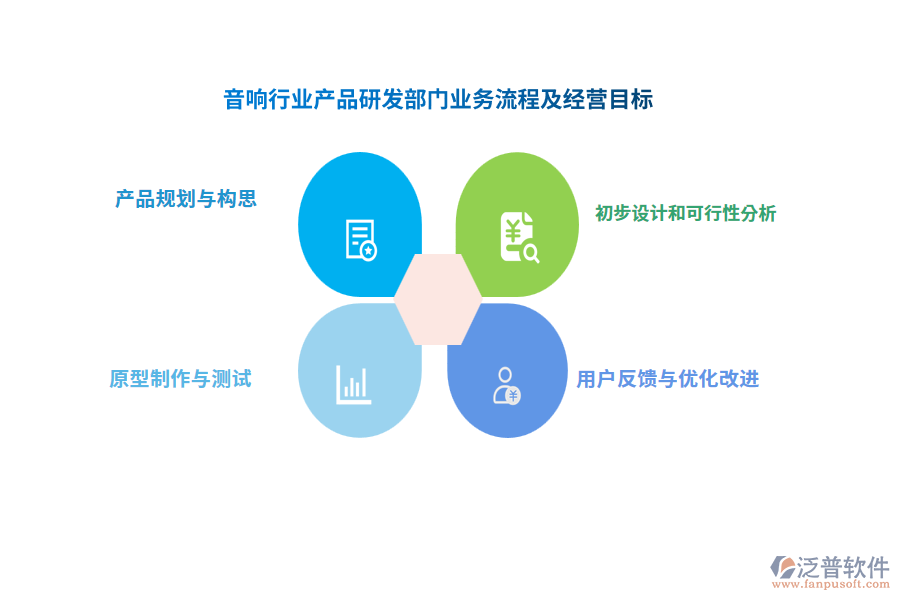 音响行业产品研发部门业务流程及经营目标

产品规划与构思

初步设计和可行性分析

原型制作与测试

用户反馈与优化改进

泛普软件
www.fanpusoft.com